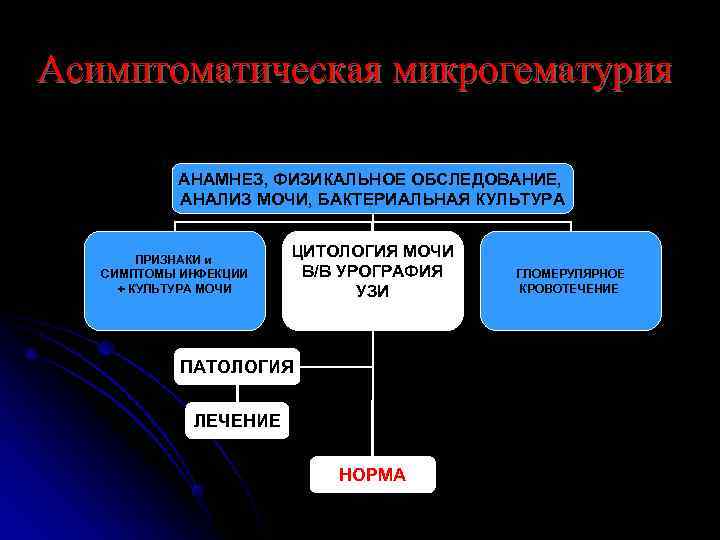 Асимптоматическая микрогематурия

АНАМНЕЗ, ФИЗИКАЛЬНОЕ ОБСЛЕДОВАНИЕ, АНАЛИЗ МОЧИ, БАКТЕРИАЛЬНАЯ КУЛЬТУРА

ПРИЗНАКИ и СИМПТОМЫ ИНФЕКЦИИ + КУЛЬТУРА МОЧИ

ЦИТОЛОГИЯ МОЧИ В/В УРОГРАФИЯ УЗИ

ГЛОМЕРУЛЯРНОЕ КРОВОТЕЧЕНИЕ

ПАТОЛОГИЯ

ЛЕЧЕНИЕ

НОРМА